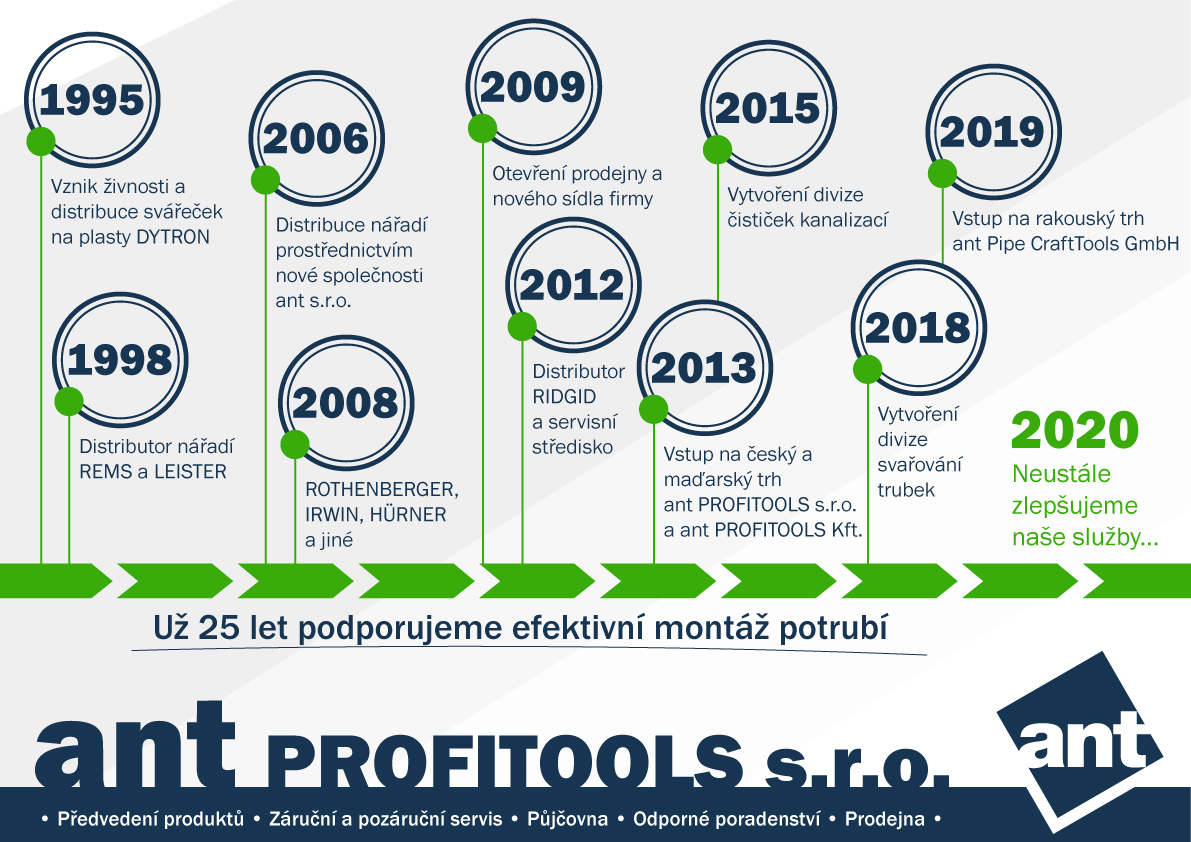 1995
Vznik živnosti a distribuce svářeček na plasty DYTRON

1998
Distributor nářadí REMS a LEISTER

2006
Distribuce nářadí prostřednictvím nové společnosti ant s.r.o.

2008
ROTHENBERGER, IRWIN, HÜRNER a jiné

2009
Otevření prodejny a nového sídla firmy

2012
Distributor RIDGID a servisní středisko

2013
Vstup na český a maďarský trh ant PROFITOOLS s.r.o. a ant PROFITOOLS Kft.

2015
Vytvoření divize čističek kanalizací

2018
Vytvoření divize svařování trubek

2019
Vstup na rakouský trh ant Pipe CraftTools GmbH

2020
Neustále zlepšujeme naše služby...

Už 25 let podporujeme efektivní montáž potrubí

ant PROFITOOLS s.r.o.

ant

• Předvedení produktů • Záruční a pozáruční servis • Půjčovna • Odporné poradenství • Prodejna •